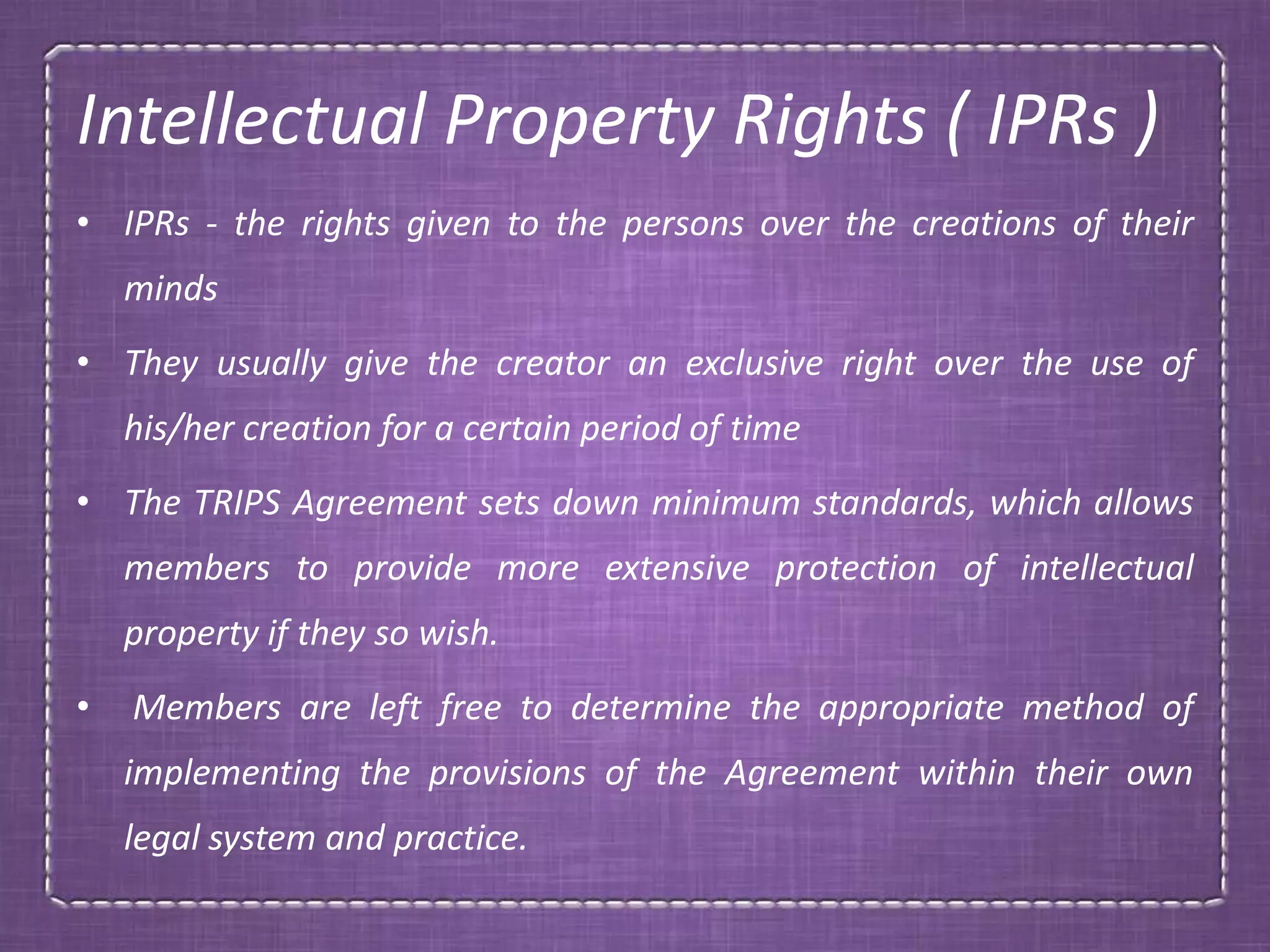 Intellectual Property Rights ( IPRs )

• IPRs - the rights given to the persons over the creations of their minds

• They usually give the creator an exclusive right over the use of his/her creation for a certain period of time

• The TRIPS Agreement sets down minimum standards, which allows members to provide more extensive protection of intellectual property if they so wish.

• Members are left free to determine the appropriate method of implementing the provisions of the Agreement within their own legal system and practice.